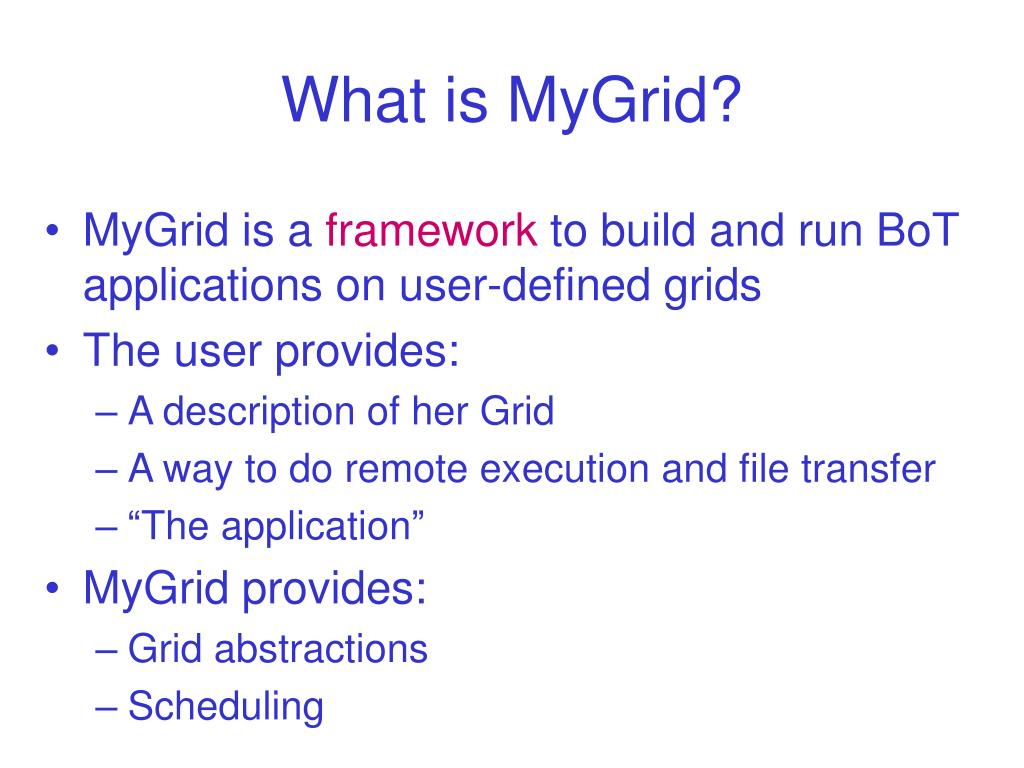 What is MyGrid?

• MyGrid is a framework to build and run BoT applications on user-defined grids
• The user provides:
– A description of her Grid
– A way to do remote execution and file transfer
– “The application”
• MyGrid provides:
– Grid abstractions
– Scheduling